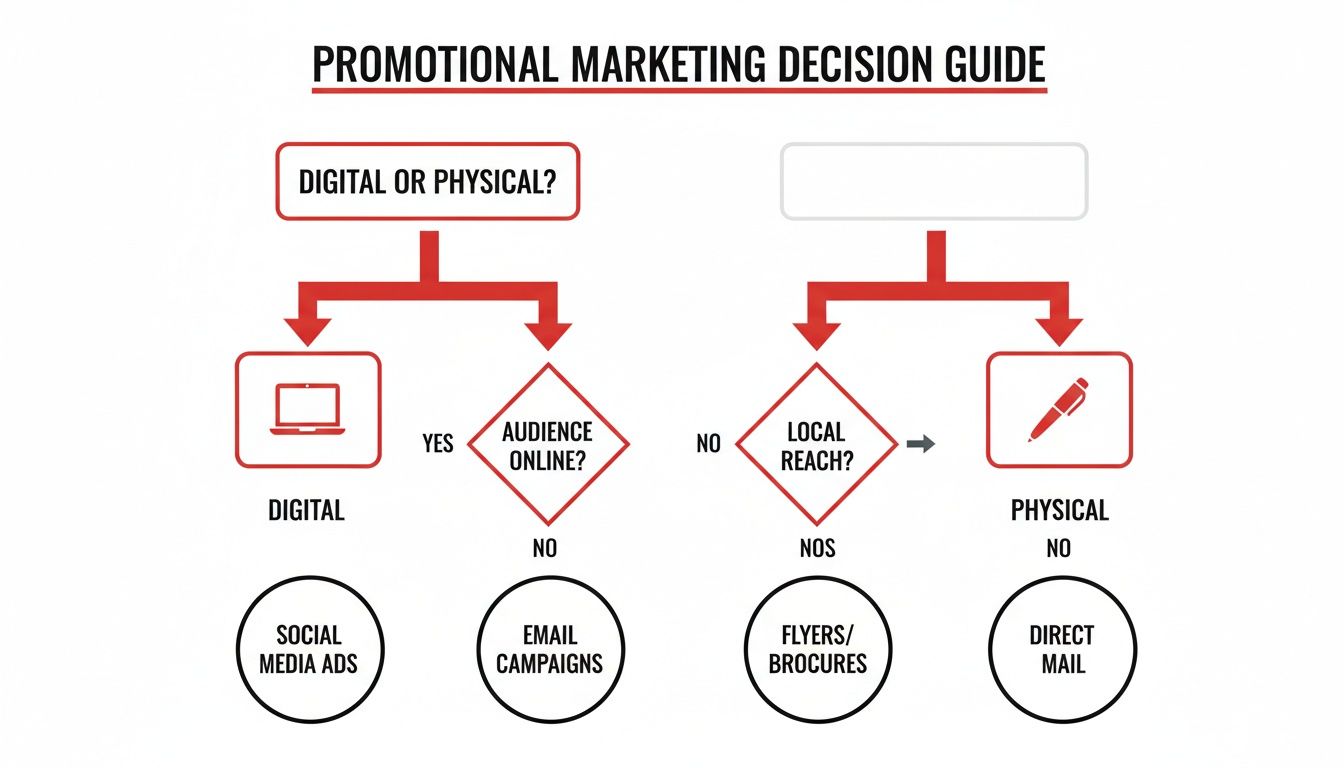 PROMOTIONAL MARKETING DECISION GUIDE

DIGITAL OR PHYSICAL?

YES

AUDIENCE ONLINE?

NO

LOCAL REACH?

DIGITAL

PHYSICAL

NO

NOS

NO

SOCIAL MEDIA ADS

EMAIL CAMPAIGNS

FLYERS/ BROCURES

DIRECT MAIL